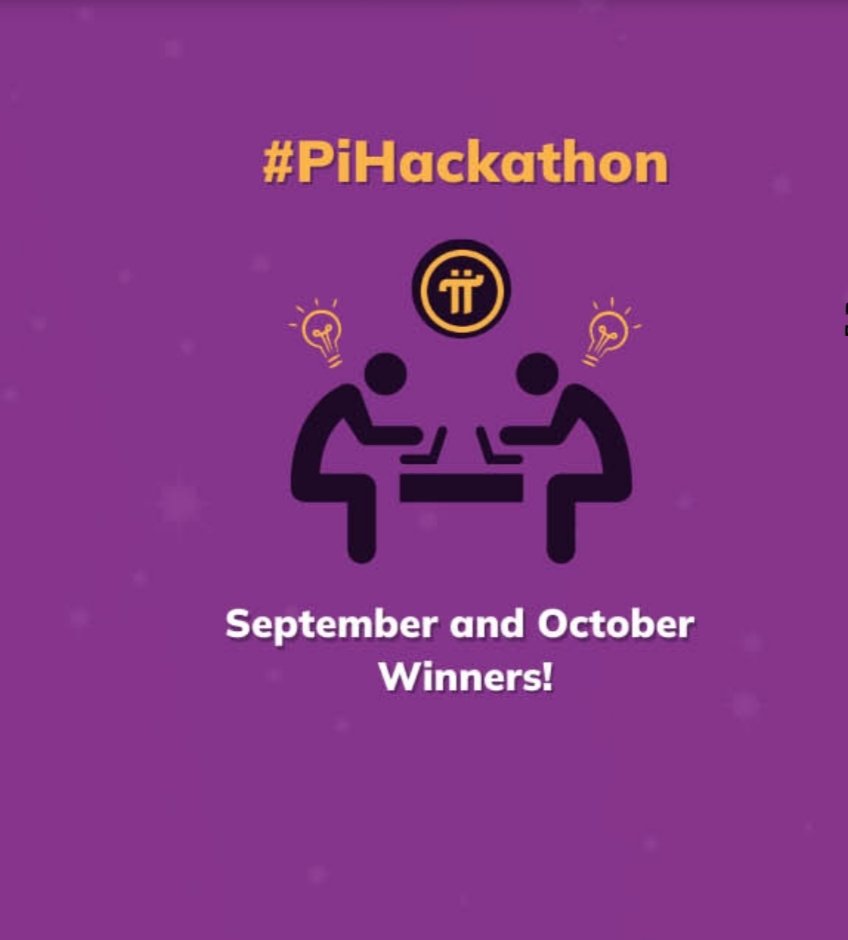 #PiHackathon

September and October Winners!